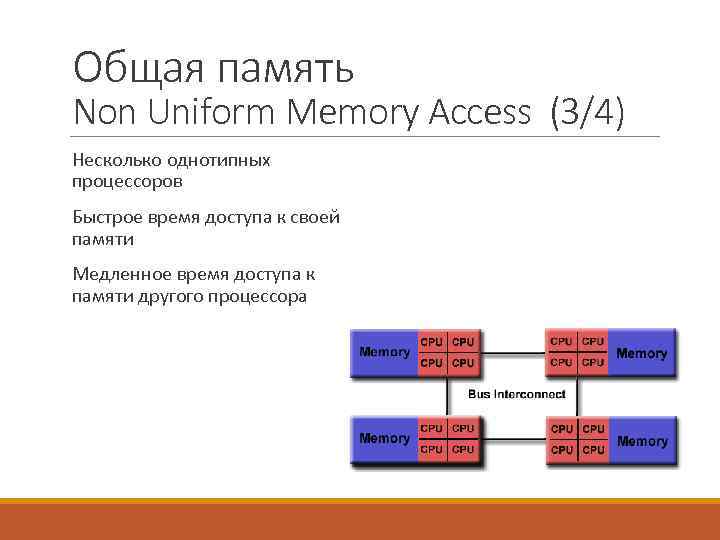 Общая память
Non Uniform Memory Access (3/4)

Несколько однотипных процессоров

Быстрое время доступа к своей памяти

Медленное время доступа к памяти другого процессора

Memory
CPU CPU
CPU CPU

CPU CPU
CPU CPU
Memory

Bus Interconnect

Memory
CPU CPU
CPU CPU

CPU CPU
CPU CPU
Memory